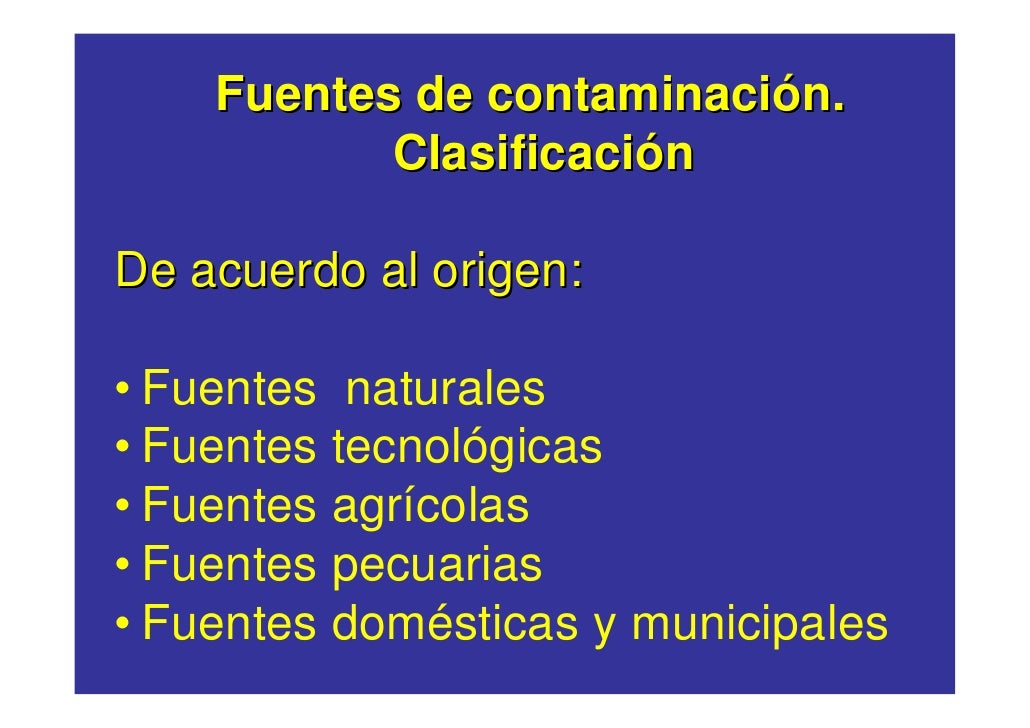 Fuentes de contaminación. Clasificación

De acuerdo al origen:

• Fuentes naturales
• Fuentes tecnológicas
• Fuentes agrícolas
• Fuentes pecuarias
• Fuentes domésticas y municipales